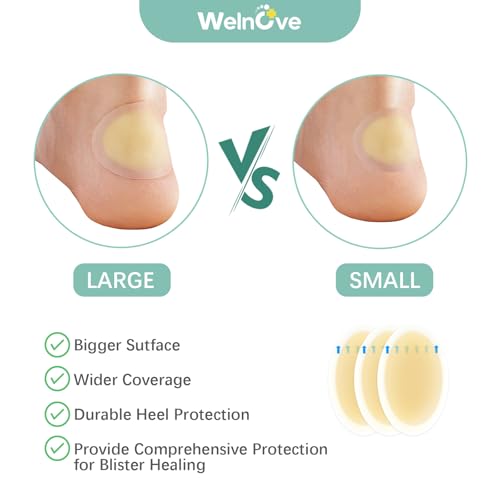 Welnove

VS

LARGE

SMALL

Bigger Sutface

Wider Coverage

Durable Heel Protection

Provide Comprehensive Protection for Blister Healing